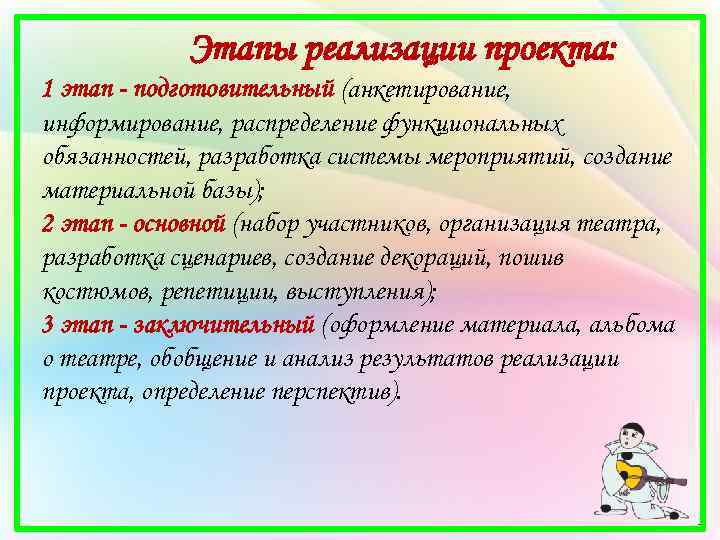 Этапы реализации проекта:

1 этап - подготовительный (анкетирование, информирование, распределение функциональных обязанностей, разработка системы мероприятий, создание материальной базы);

2 этап - основной (набор участников, организация театра, разработка сценариев, создание декораций, пошив костюмов, репетиции, выступления);

3 этап - заключительный (оформление материала, альбома о театре, обобщение и анализ результатов реализации проекта, определение перспектив).